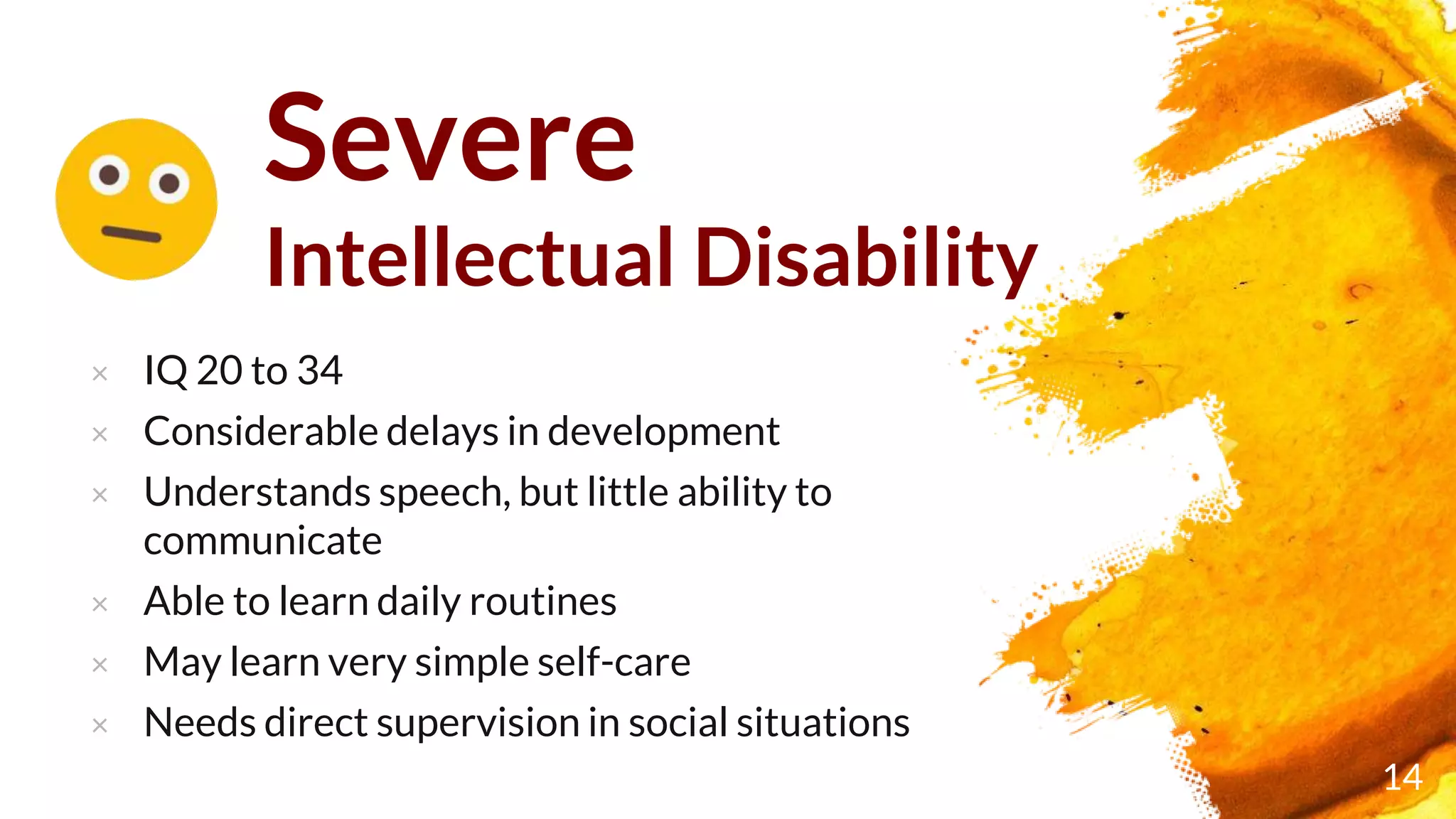 Severe
Intellectual Disability

× IQ 20 to 34
× Considerable delays in development
× Understands speech, but little ability to communicate
× Able to learn daily routines
× May learn very simple self-care
× Needs direct supervision in social situations

14